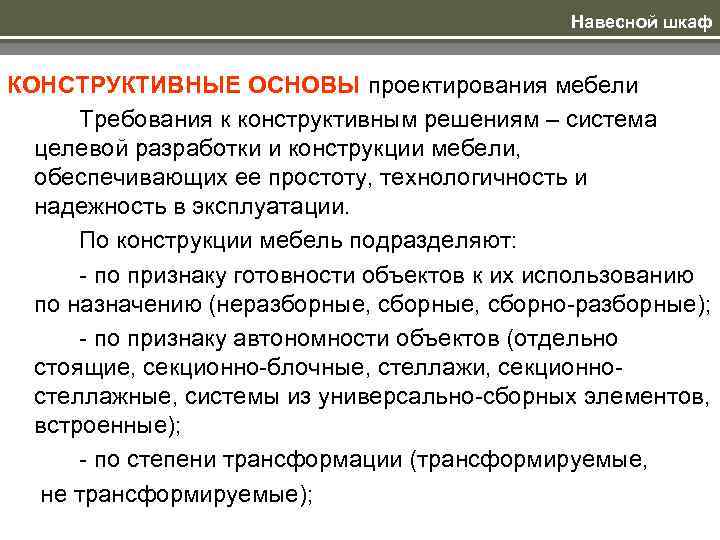 Навесной шкаф

КОНСТРУКТИВНЫЕ ОСНОВЫ проектирования мебели

Требования к конструктивным решениям – система целевой разработки и конструкции мебели, обеспечивающих ее простоту, технологичность и надежность в эксплуатации.

По конструкции мебель подразделяют:

- по признаку готовности объектов к их использованию по назначению (неразборные, сборные, сборно-разборные);

- по признаку автономности объектов (отдельно стоящие, секционно-блочные, стеллажи, секционно-стеллажные, системы из универсально-сборных элементов, встроенные);

- по степени трансформации (трансформируемые, не трансформируемые);